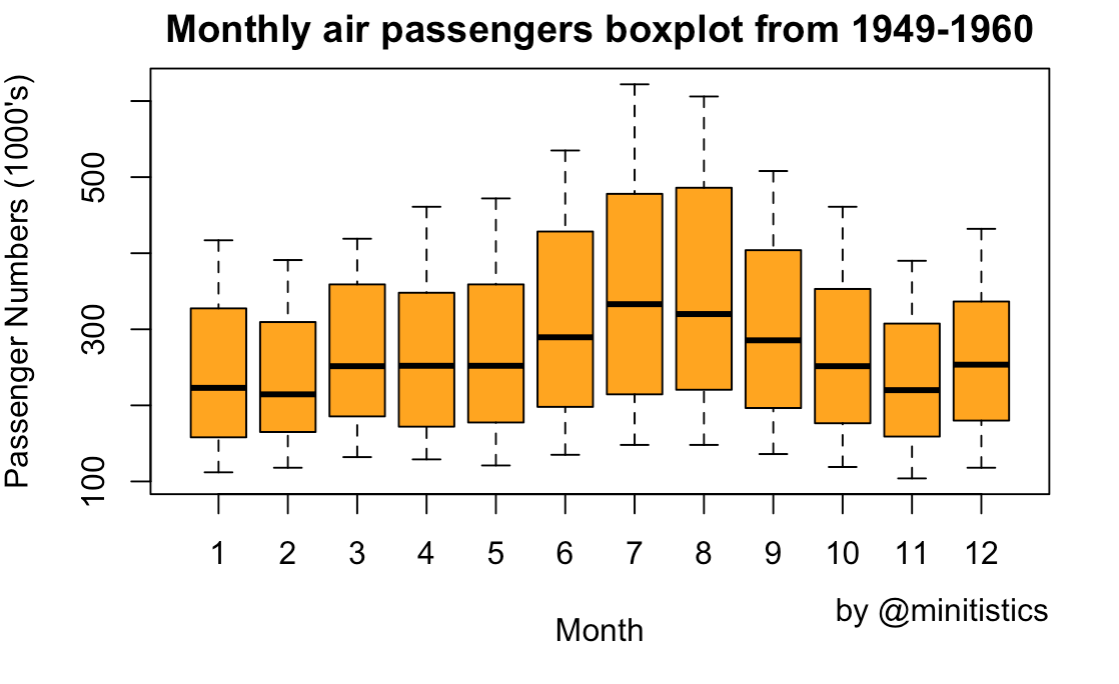 Monthly air passengers boxplot from 1949-1960

Passenger Numbers (1000's)

100
300
500

1 2 3 4 5 6 7 8 9 10 11 12

Month

by @minitistics